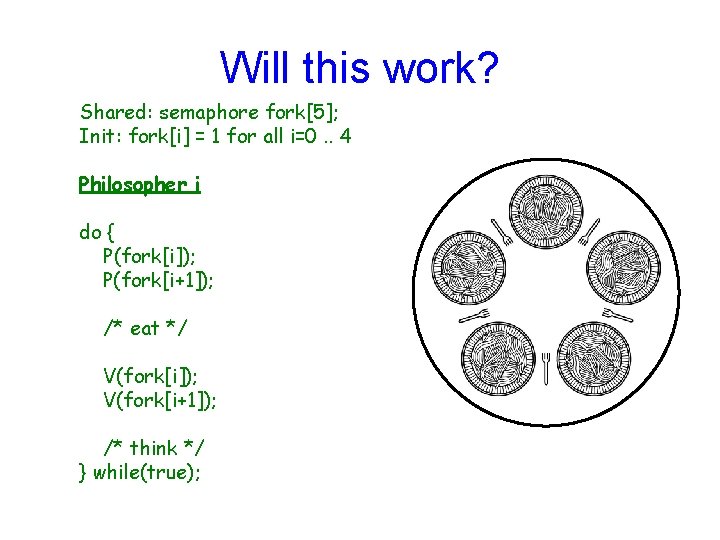 Will this work?

Shared: semaphore fork[5];
Init: fork[i] = 1 for all i=0 .. 4

Philosopher i

do {
P(fork[i]);
P(fork[i+1]);

/* eat */

V(fork[i]);
V(fork[i+1]);

/* think */
} while(true);